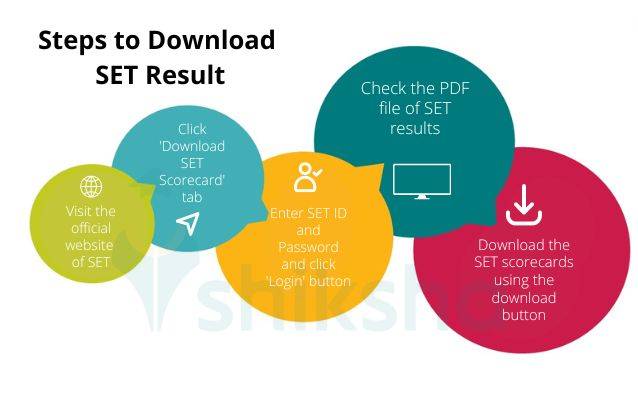 Steps to Download SET Result

Visit the official website of SET

Click 'Download SET Scorecard' tab

Enter SET ID and Password and click 'Login' button

Check the PDF file of SET results

Download the SET scorecards using the download button

shiksha